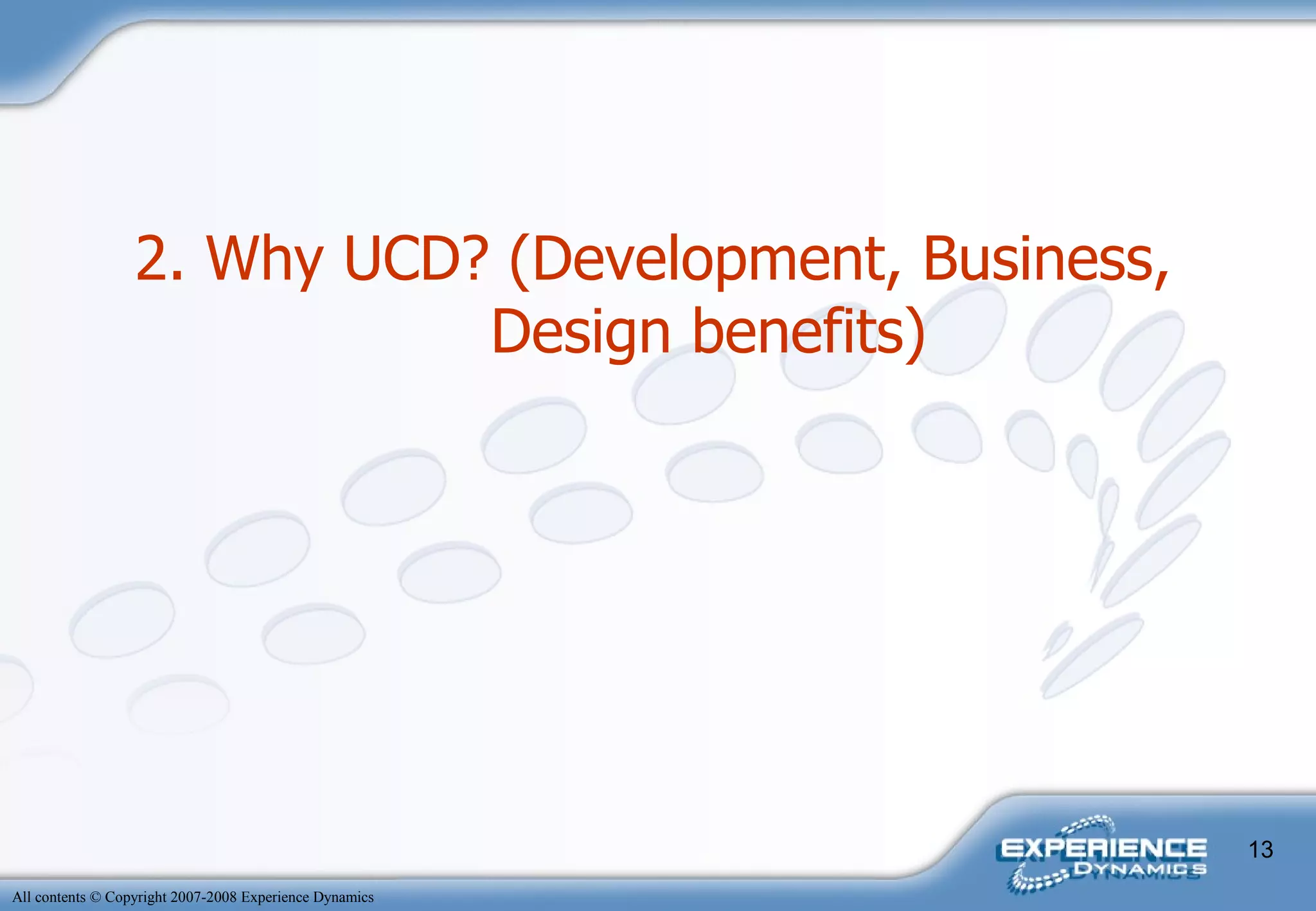 2. Why UCD? (Development, Business, Design benefits)

EXPERIENCE DYNAMICS

13

All contents © Copyright 2007-2008 Experience Dynamics